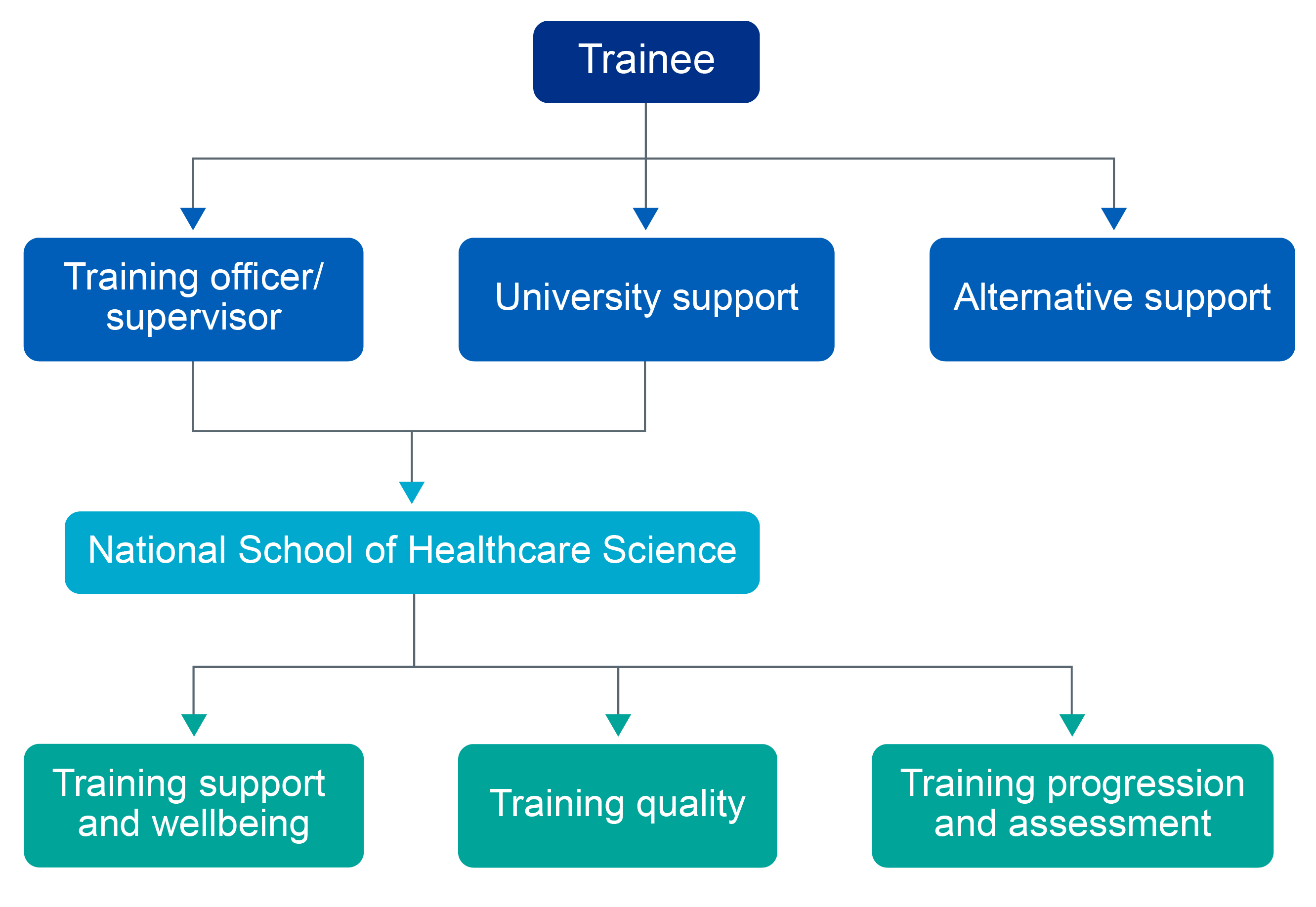 Trainee

Training officer/ supervisor

University support

Alternative support

National School of Healthcare Science

Training support and wellbeing

Training quality

Training progression and assessment